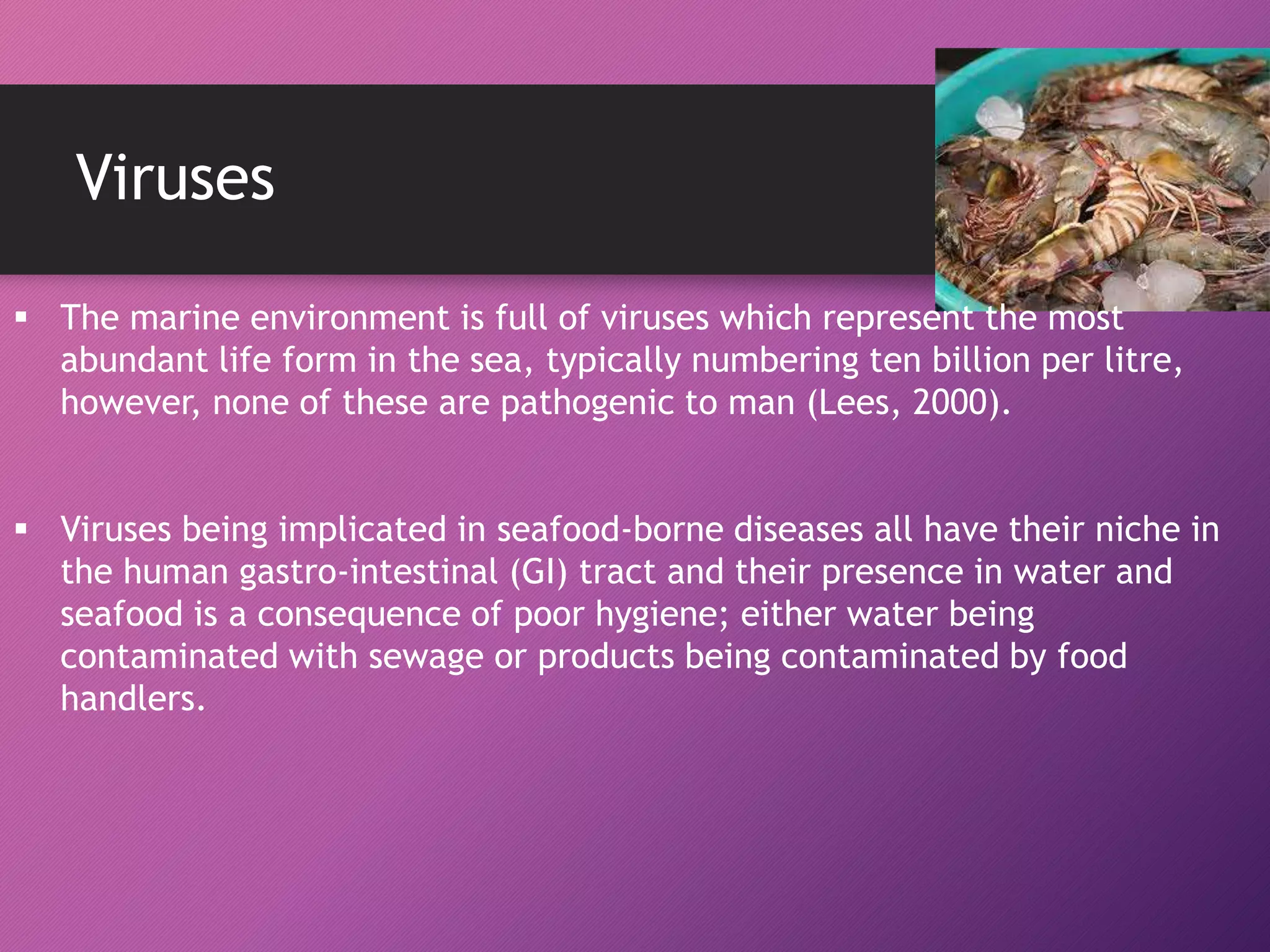 Viruses

▪ The marine environment is full of viruses which represent the most abundant life form in the sea, typically numbering ten billion per litre, however, none of these are pathogenic to man (Lees, 2000).

▪ Viruses being implicated in seafood-borne diseases all have their niche in the human gastro-intestinal (GI) tract and their presence in water and seafood is a consequence of poor hygiene; either water being contaminated with sewage or products being contaminated by food handlers.